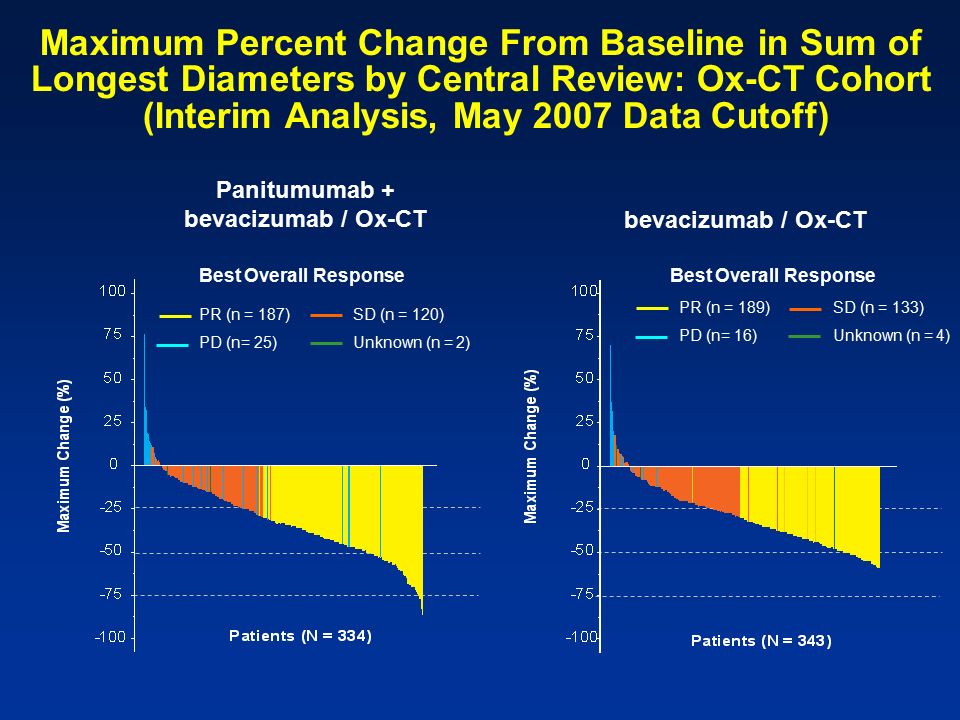 Maximum Percent Change From Baseline in Sum of Longest Diameters by Central Review: Ox-CT Cohort (Interim Analysis, May 2007 Data Cutoff)

Panitumumab + bevacizumab / Ox-CT

Best Overall Response

PR (n = 187)
SD (n = 120)
PD (n= 25)
Unknown (n = 2)

Maximum Change (%)

100
75
50
25
0
-25
-50
-75
-100

Patients (N = 334)

bevacizumab / Ox-CT

Best Overall Response

PR (n = 189)
SD (n = 133)
PD (n= 16)
Unknown (n = 4)

Maximum Change (%)

100
75
50
25
0
-25
-50
-75
-100

Patients (N = 343)